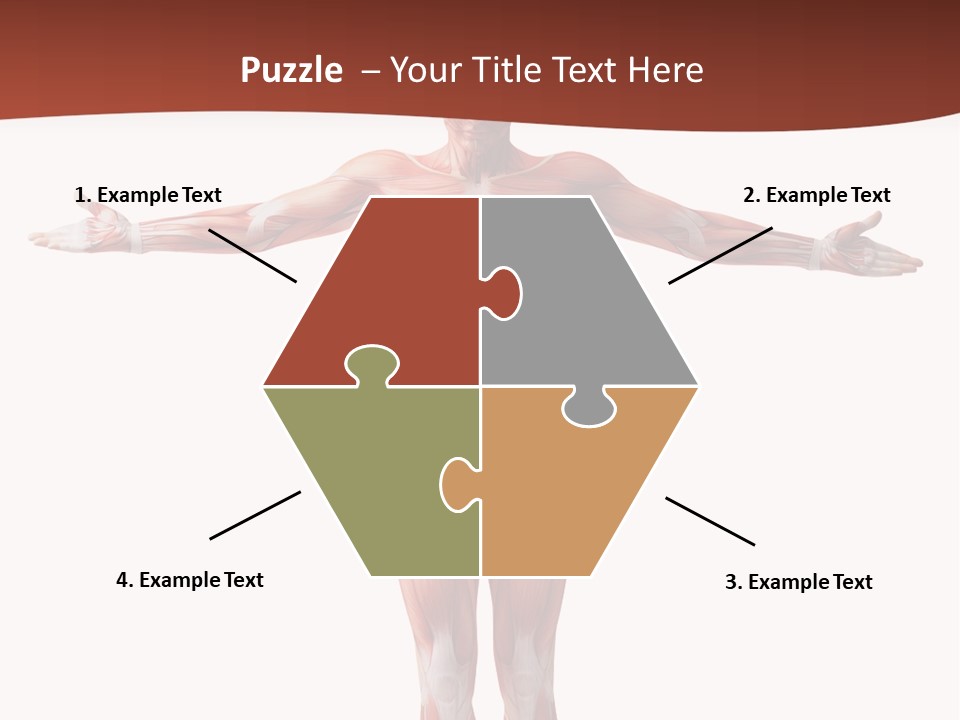 Puzzle – Your Title Text Here

1. Example Text

2. Example Text

4. Example Text

3. Example Text